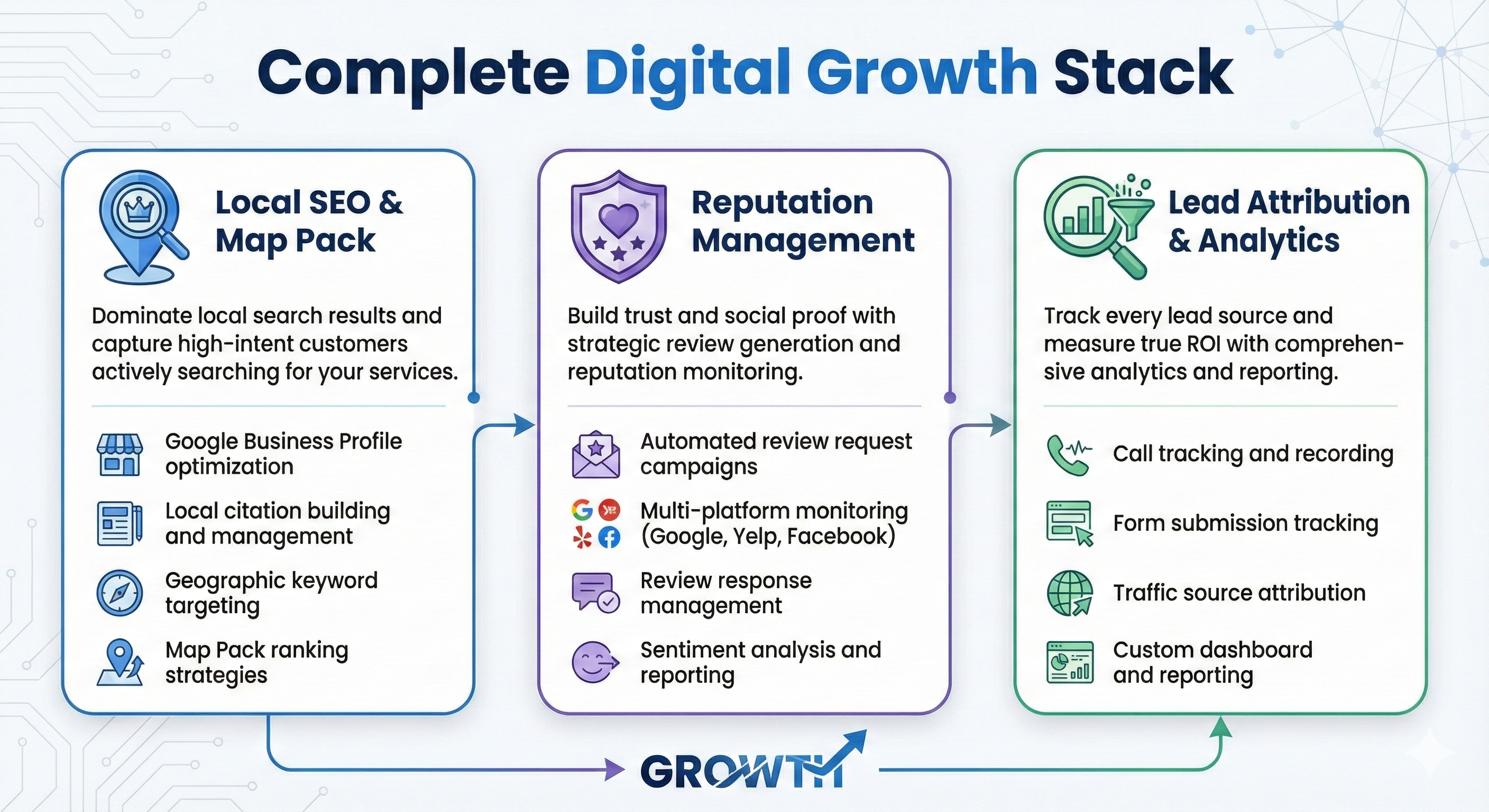 Complete Digital Growth Stack

Local SEO & Map Pack

Dominate local search results and capture high-intent customers actively searching for your services.

Google Business Profile optimization

Local citation building and management

Geographic keyword targeting

Map Pack ranking strategies

Reputation Management

Build trust and social proof with strategic review generation and reputation monitoring.

Automated review request campaigns

Multi-platform monitoring (Google, Yelp, Facebook)

Review response management

Sentiment analysis and reporting

Lead Attribution & Analytics

Track every lead source and measure true ROI with comprehensive analytics and reporting.

Call tracking and recording

Form submission tracking

Traffic source attribution

Custom dashboard and reporting

GROWTH